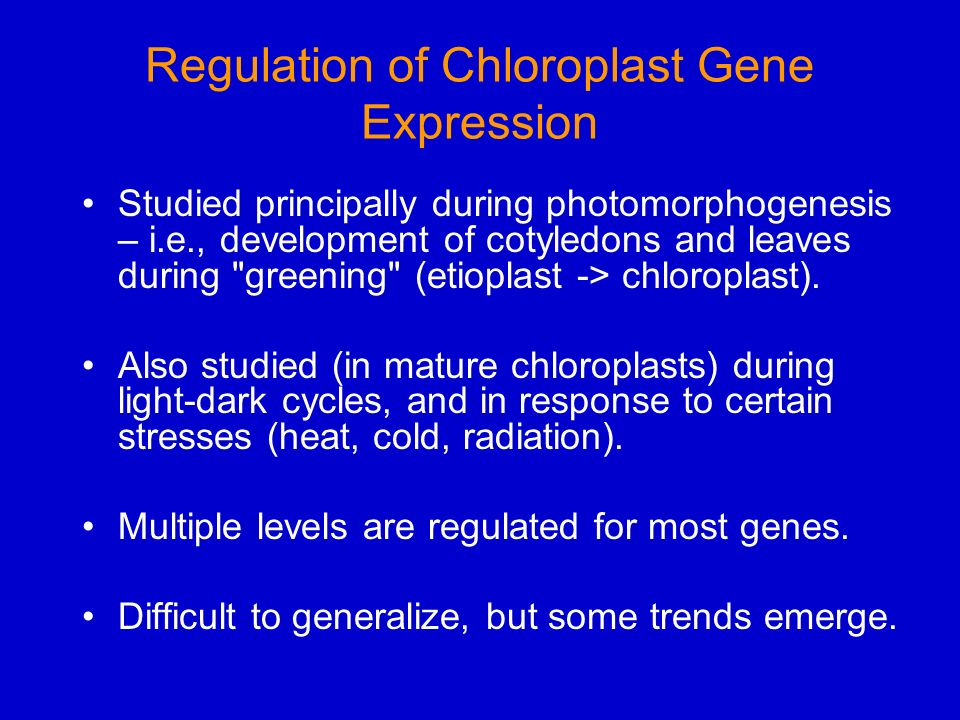 Regulation of Chloroplast Gene Expression

• Studied principally during photomorphogenesis – i.e., development of cotyledons and leaves during "greening" (etioplast -> chloroplast).

• Also studied (in mature chloroplasts) during light-dark cycles, and in response to certain stresses (heat, cold, radiation).

• Multiple levels are regulated for most genes.

• Difficult to generalize, but some trends emerge.